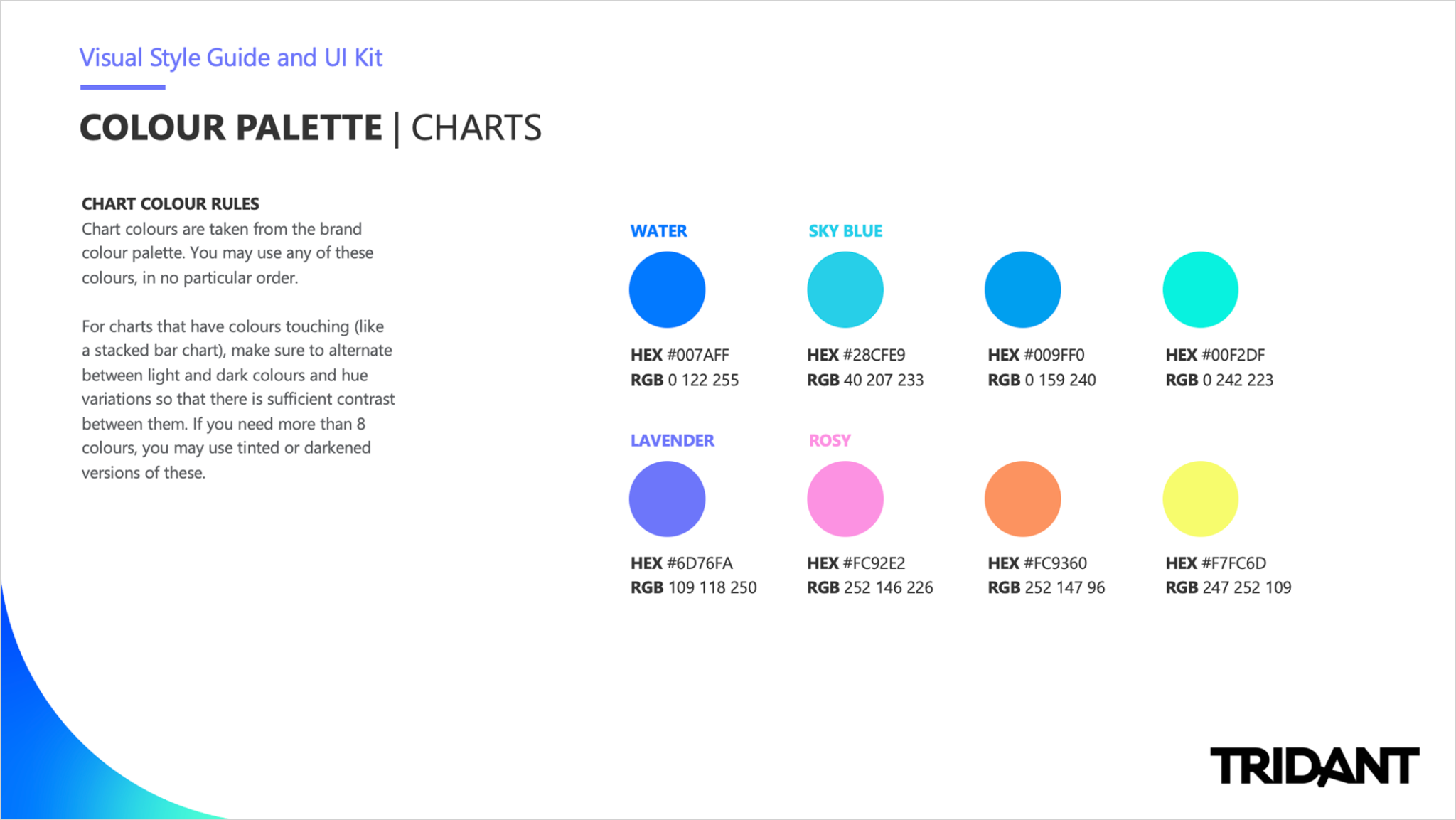 Visual Style Guide and UI Kit

COLOUR PALETTE | CHARTS

CHART COLOUR RULES
Chart colours are taken from the brand colour palette. You may use any of these colours, in no particular order.

For charts that have colours touching (like a stacked bar chart), make sure to alternate between light and dark colours and hue variations so that there is sufficient contrast between them. If you need more than 8 colours, you may use tinted or darkened versions of these.

WATER
HEX #007AFF
RGB 0 122 255

SKY BLUE
HEX #28CFE9
RGB 40 207 233

HEX #009FF0
RGB 0 159 240

HEX #00F2DF
RGB 0 242 223

LAVENDER
HEX #6D76FA
RGB 109 118 250

ROSY
HEX #FC92E2
RGB 252 146 226

HEX #FC9360
RGB 252 147 96

HEX #F7FC6D
RGB 247 252 109

TRIDANT